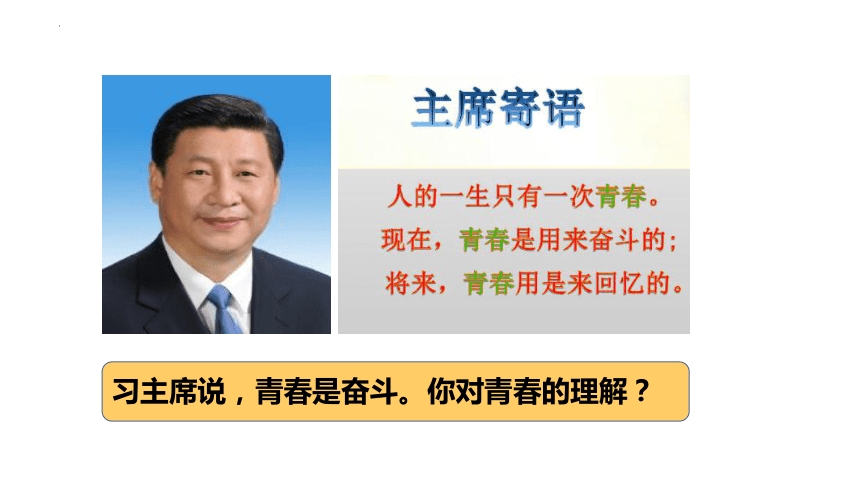 主席寄语

人的一生只有一次青春。
现在，青春是用来奋斗的；
将来，青春用是来回忆的。

习主席说，青春是奋斗。你对青春的理解？